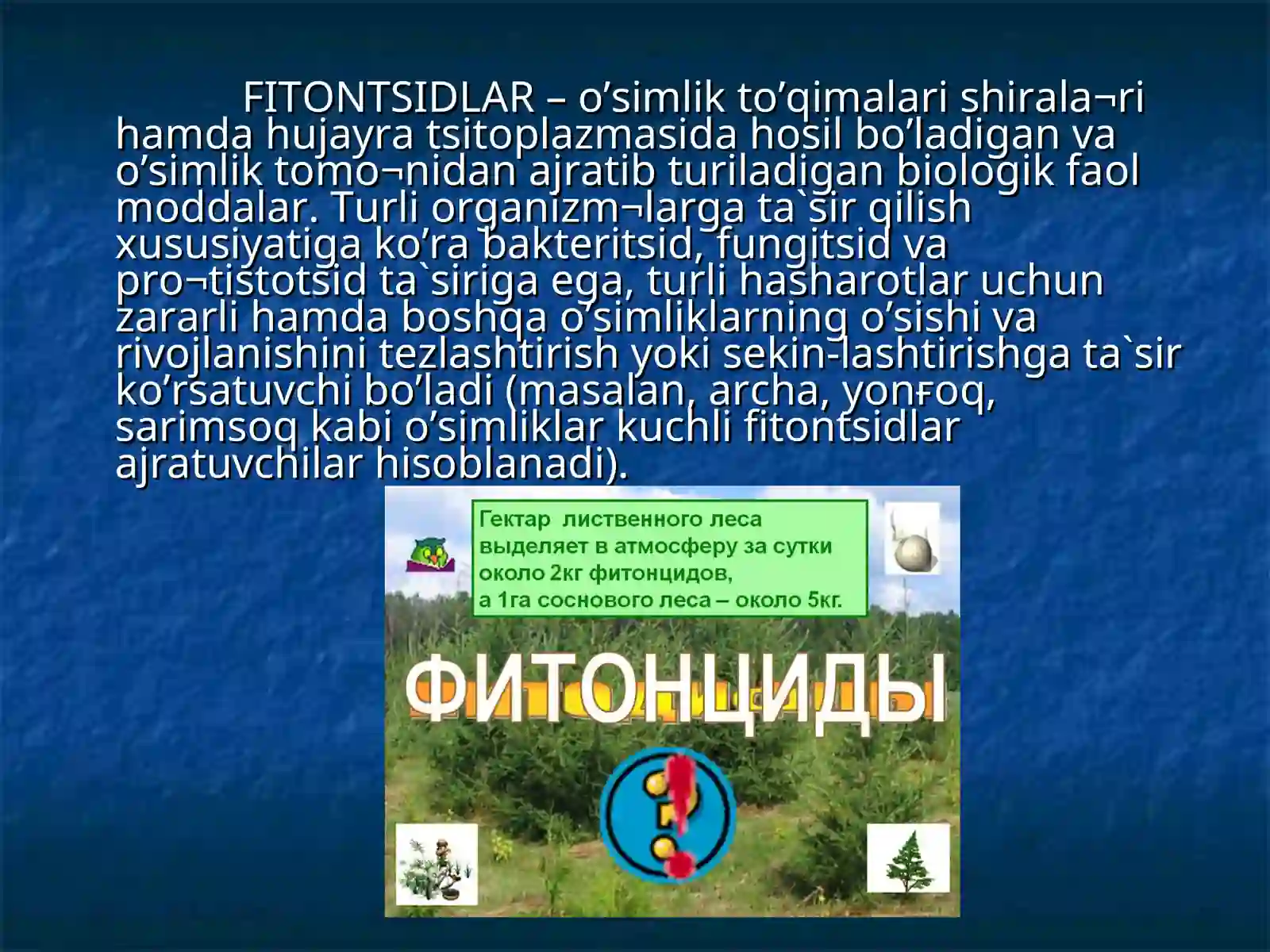 FITONTSIDLAR – o’simlik to’qimalari shirala¬ri hamda hujayra tsitoplazmasida hosil bo’ladigan va o’simlik tomo¬nidan ajratib turiladigan biologik faol moddalar. Turli organizm¬larga ta`sir qilish xususiyatiga ko’ra bakteritsid, fungitsid va pro¬tistotsid ta`siriga ega, turli hasharotlar uchun zararli hamda boshqa o’simliklarning o’sishi va rivojlanishini tezlashtirish yoki sekin-lashtirishga ta`sir ko’rsatuvchi bo’ladi (masalan, archa, yonғoq, sarimsoq kabi o’simliklar kuchli fitontsidlar ajratuvchilar hisoblanadi).

Гектар лиственного леса выделяет в атмосферу за сутки около 2кг фитонцидов, а 1га соснового леса – около 5кг.

ФИТОНЦИДЫ